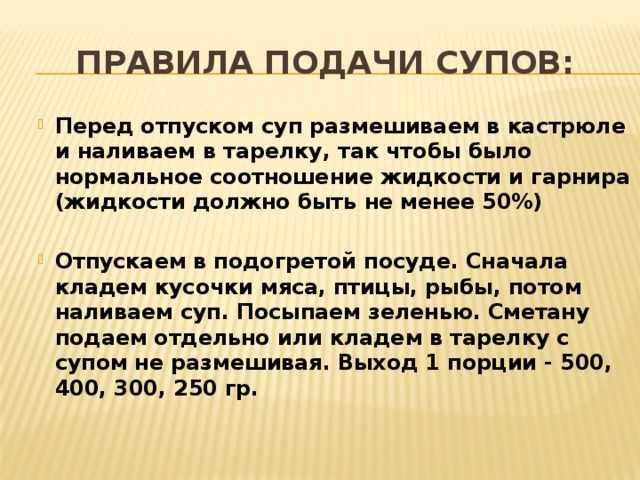 ПРАВИЛА ПОДАЧИ СУПОВ:

Перед отпуском суп размешиваем в кастрюле и наливаем в тарелку, так чтобы было нормальное соотношение жидкости и гарнира (жидкости должно быть не менее 50%)

Отпускаем в подогретой посуде. Сначала кладем кусочки мяса, птицы, рыбы, потом наливаем суп. Посыпаем зеленью. Сметану подаем отдельно или кладем в тарелку с супом не размешивая. Выход 1 порции - 500, 400, 300, 250 гр.